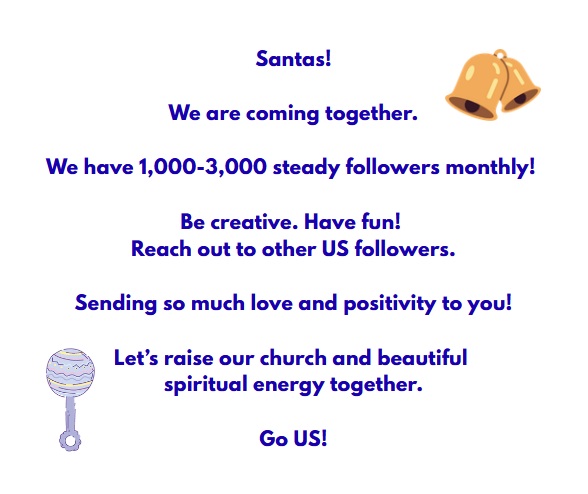 Santas!

We are coming together.

We have 1,000-3,000 steady followers monthly!

Be creative. Have fun!
Reach out to other US followers.

Sending so much love and positivity to you!

Let's raise our church and beautiful spiritual energy together.

Go US!